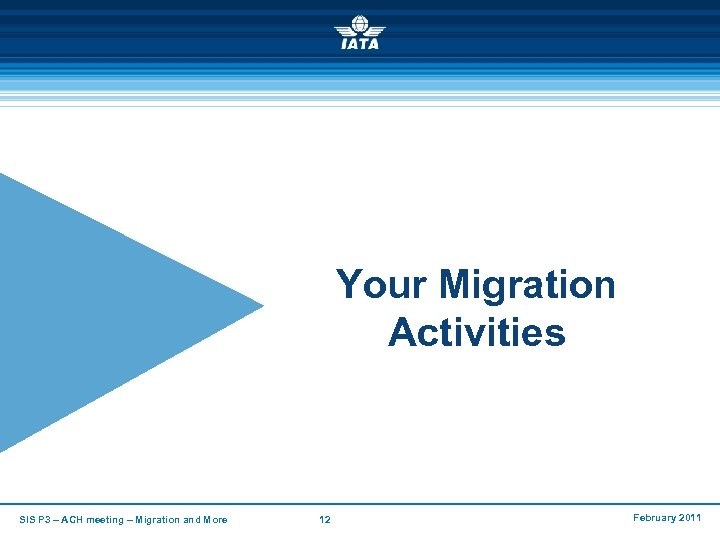 IATA

Your Migration Activities

SIS P3 – ACH meeting – Migration and More 12 February 2011